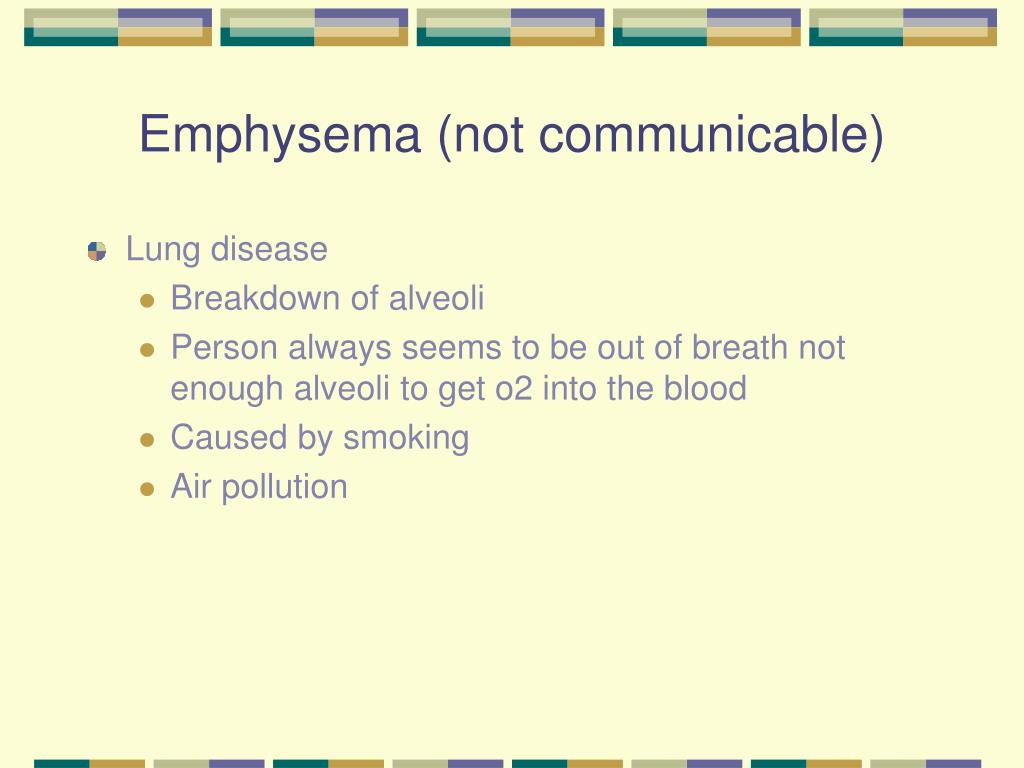 Emphysema (not communicable)

Lung disease
Breakdown of alveoli
Person always seems to be out of breath not enough alveoli to get o2 into the blood
Caused by smoking
Air pollution